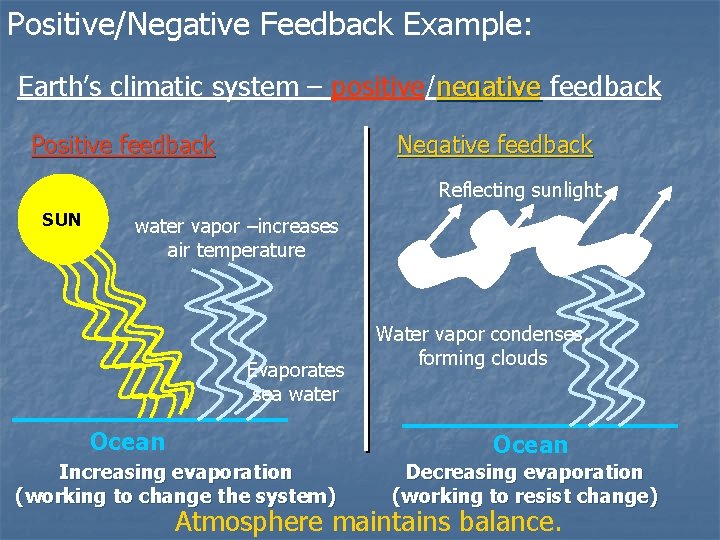 Positive/Negative Feedback Example:

Earth's climatic system – positive/negative feedback

Positive feedback

SUN

water vapor –increases air temperature

Evaporates sea water

Ocean

Increasing evaporation (working to change the system)

Negative feedback

Reflecting sunlight

Water vapor condenses forming clouds

Ocean

Decreasing evaporation (working to resist change)

Atmosphere maintains balance.